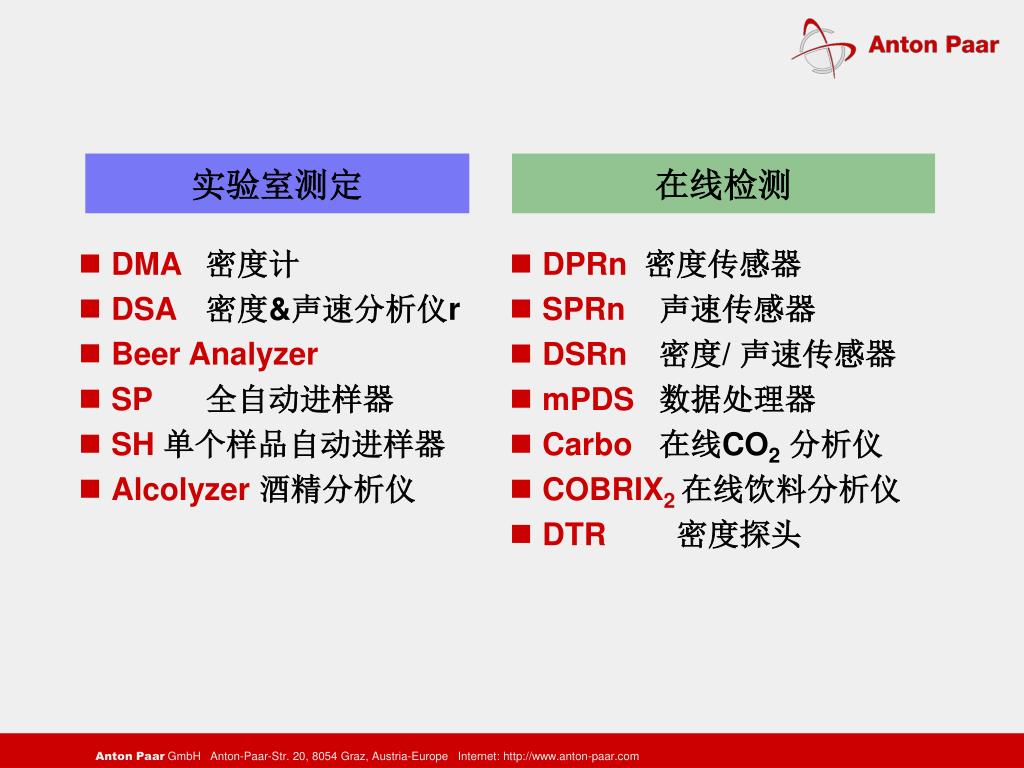 Anton Paar

实验室测定

- DMA 密度计
- DSA 密度&声速分析仪r
- Beer Analyzer
- SP 全自动进样器
- SH 单个样品自动进样器
- Alcolyzer 酒精分析仪

在线检测

- DPRn 密度传感器
- SPRn 声速传感器
- DSRn 密度/ 声速传感器
- mPDS 数据处理器
- Carbo 在线$CO_2$ 分析仪
- $COBRIX_2$ 在线饮料分析仪
- DTR 密度探头

Anton Paar GmbH Anton-Paar-Str. 20, 8054 Graz, Austria-Europe Internet: http://www.anton-paar.com